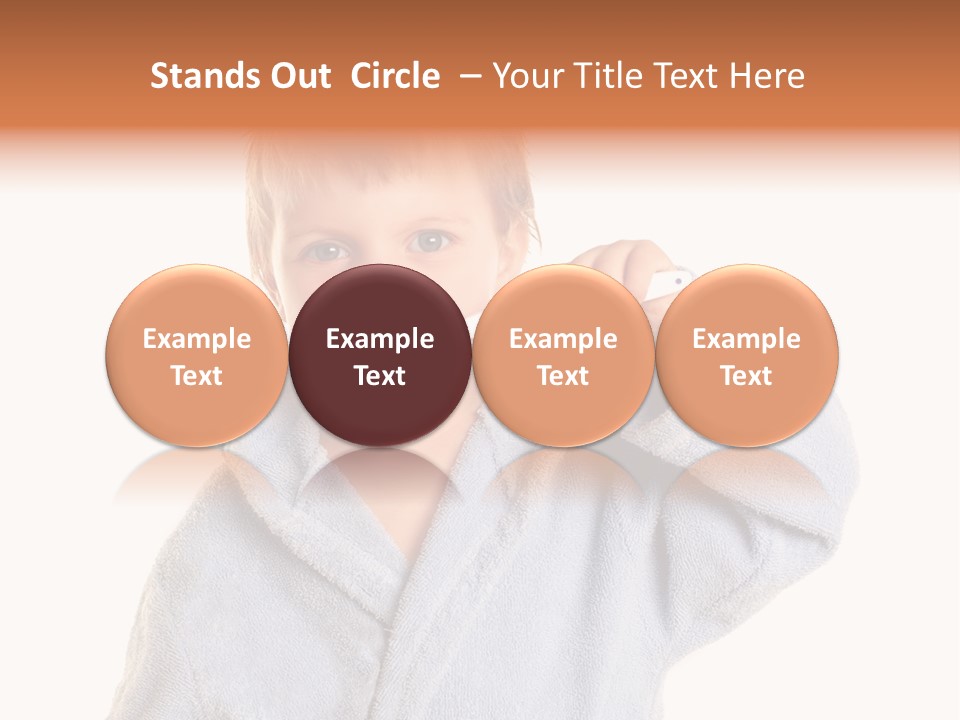 Stands Out Circle – Your Title Text Here

Example Text

Example Text

Example Text

Example Text